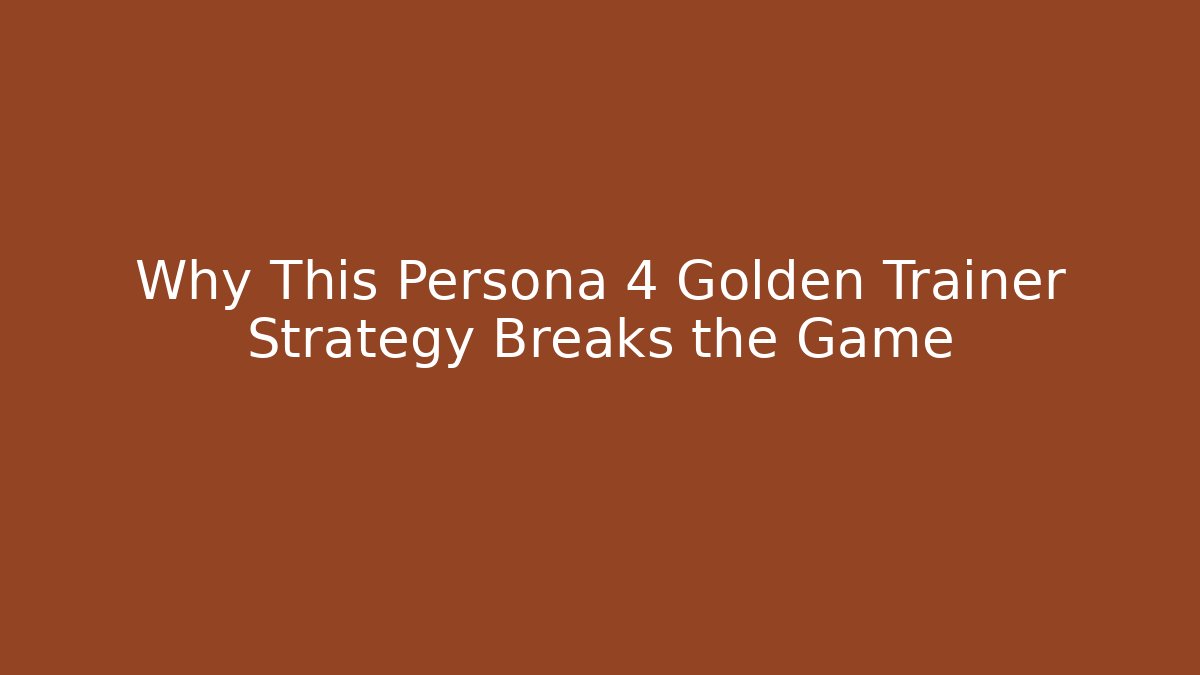 Why This Persona 4 Golden Trainer Strategy Breaks the Game